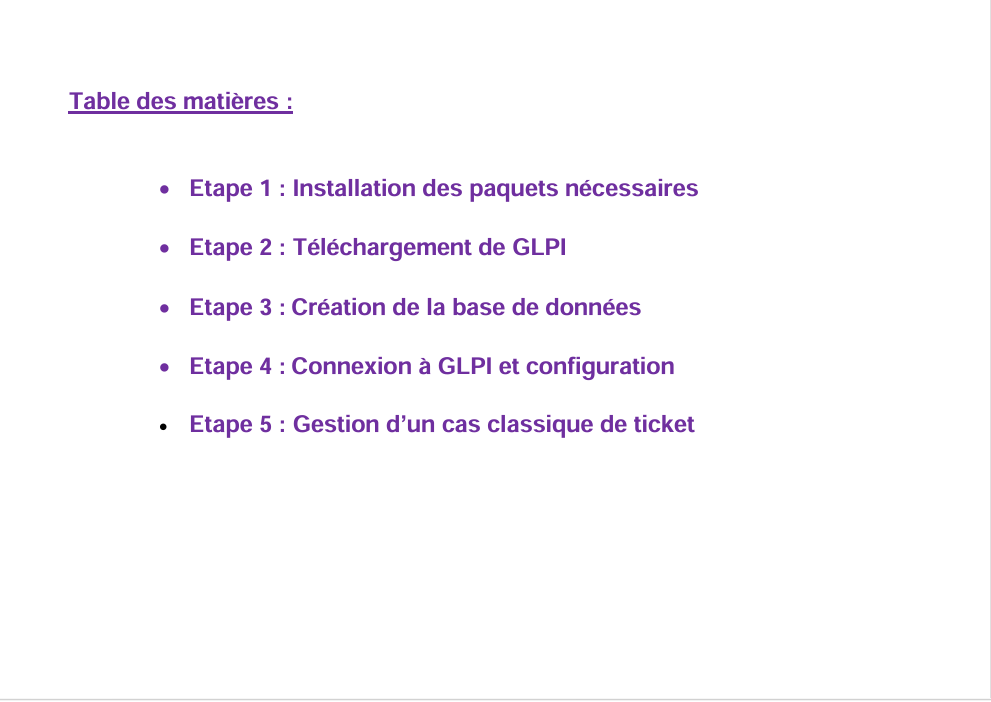 Table des matières :

• Etape 1 : Installation des paquets nécessaires

• Etape 2 : Téléchargement de GLPI

• Etape 3 : Création de la base de données

• Etape 4 : Connexion à GLPI et configuration

• Etape 5 : Gestion d'un cas classique de ticket